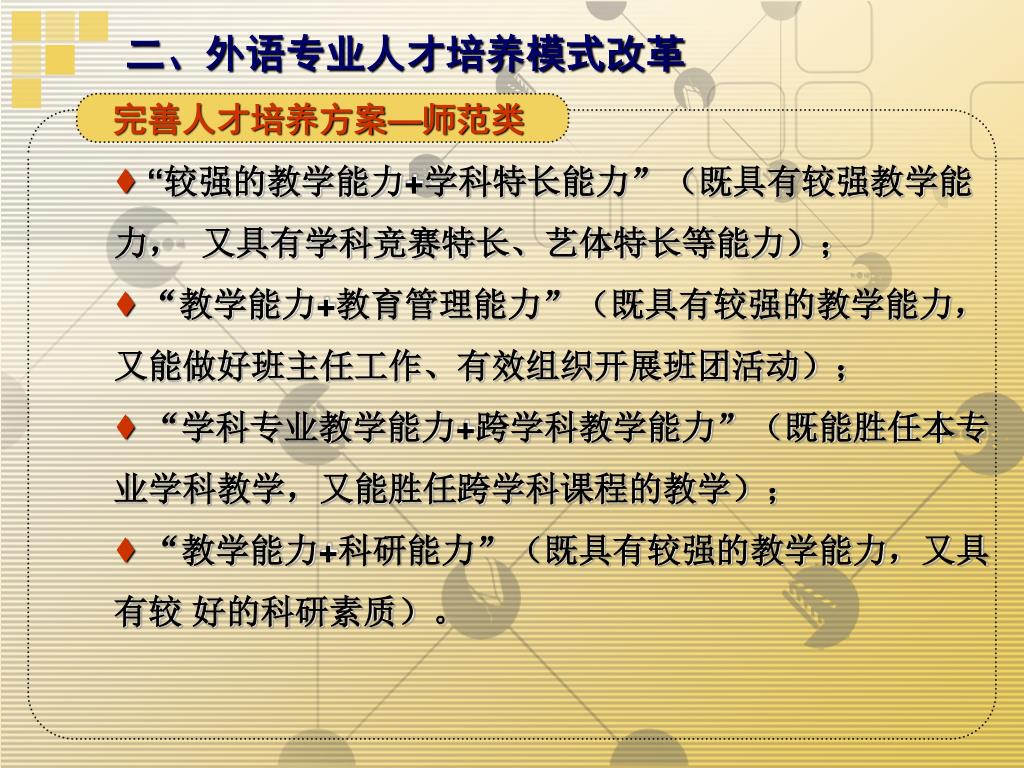 二、外语专业人才培养模式改革

完善人才培养方案—师范类

♦“较强的教学能力+学科特长能力”（既具有较强教学能力， 又具有学科竞赛特长、艺体特长等能力）；

♦“教学能力+教育管理能力”（既具有较强的教学能力，又能做好班主任工作、有效组织开展班团活动）；

♦“学科专业教学能力+跨学科教学能力”（既能胜任本专业学科教学，又能胜任跨学科课程的教学）；

♦“教学能力+科研能力”（既具有较强的教学能力，又具有较 好的科研素质）。